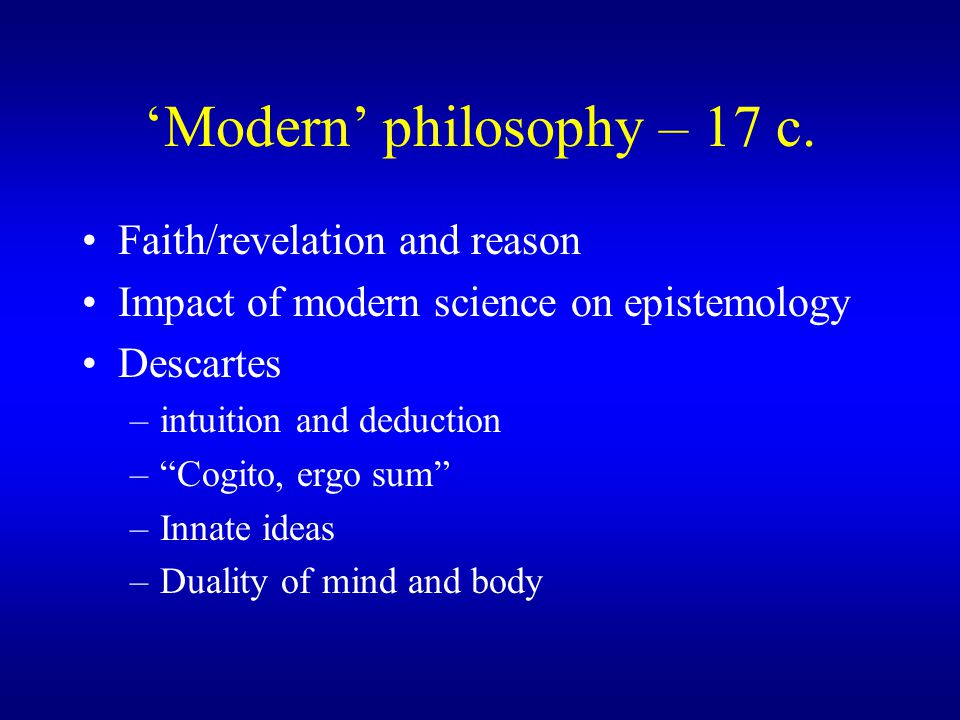 ‘Modern’ philosophy – 17 c.

• Faith/revelation and reason
• Impact of modern science on epistemology
• Descartes
– intuition and deduction
– “Cogito, ergo sum”
– Innate ideas
– Duality of mind and body